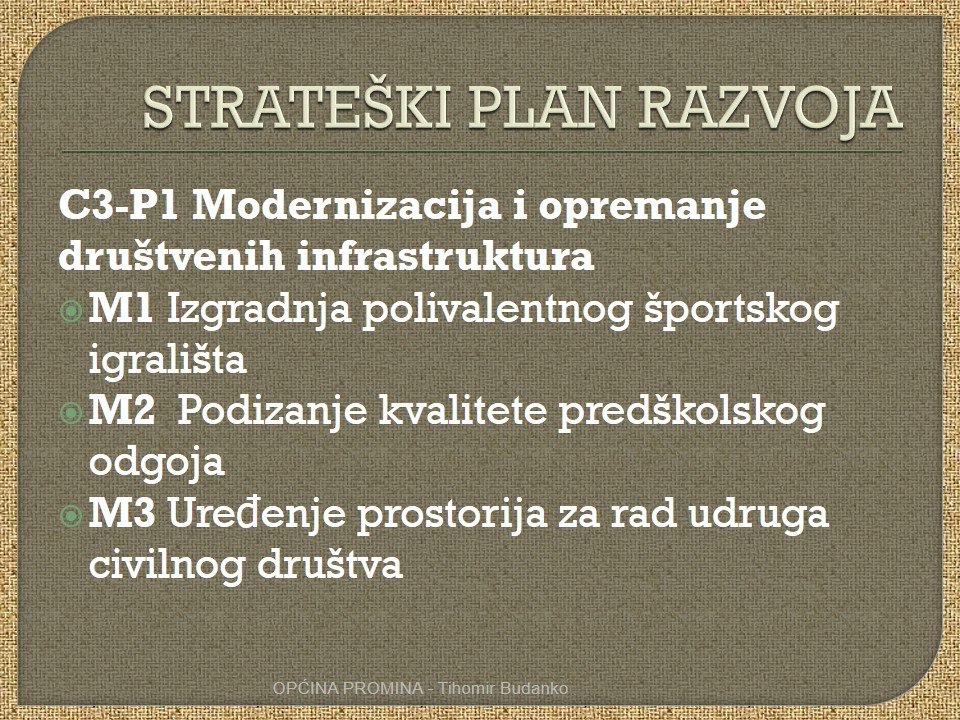 STRATEŠKI PLAN RAZVOJA

C3-P1 Modernizacija i opremanje društvenih infrastruktura

M1 Izgradnja polivalentnog športskog igrališta

M2 Podizanje kvalitete predškolskog odgoja

M3 Uređenje prostorija za rad udruga civilnog društva

OPĆINA PROMINA - Tihomir Budanko